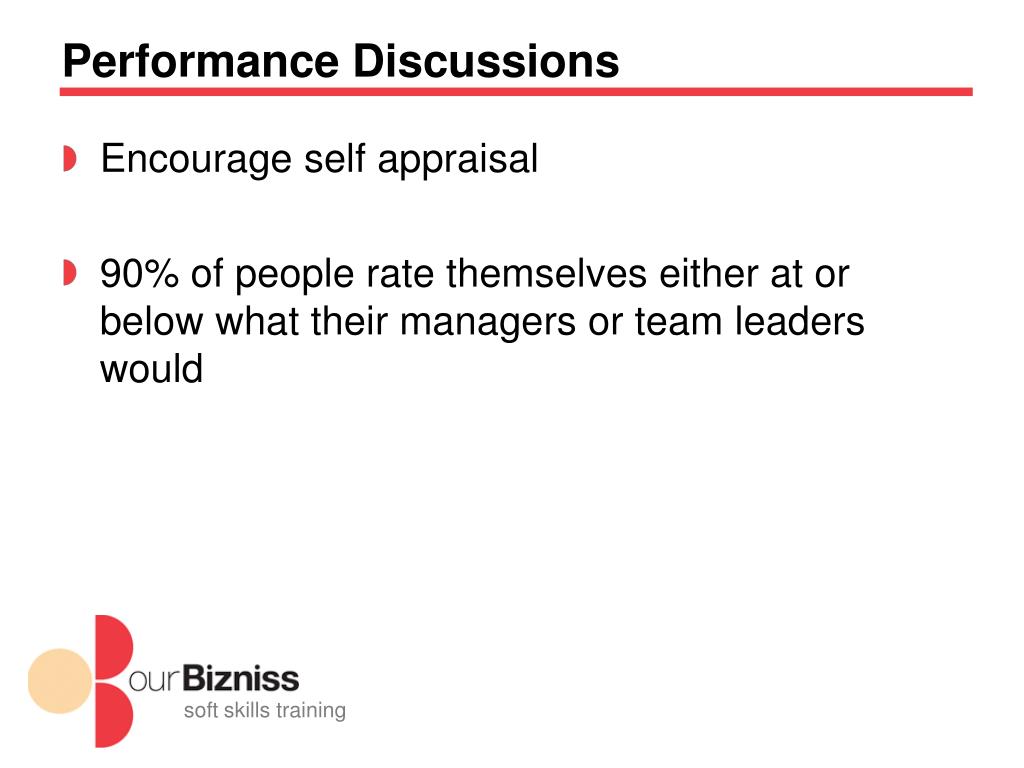 Performance Discussions

Encourage self appraisal

90% of people rate themselves either at or below what their managers or team leaders would

ourBizniss
soft skills training